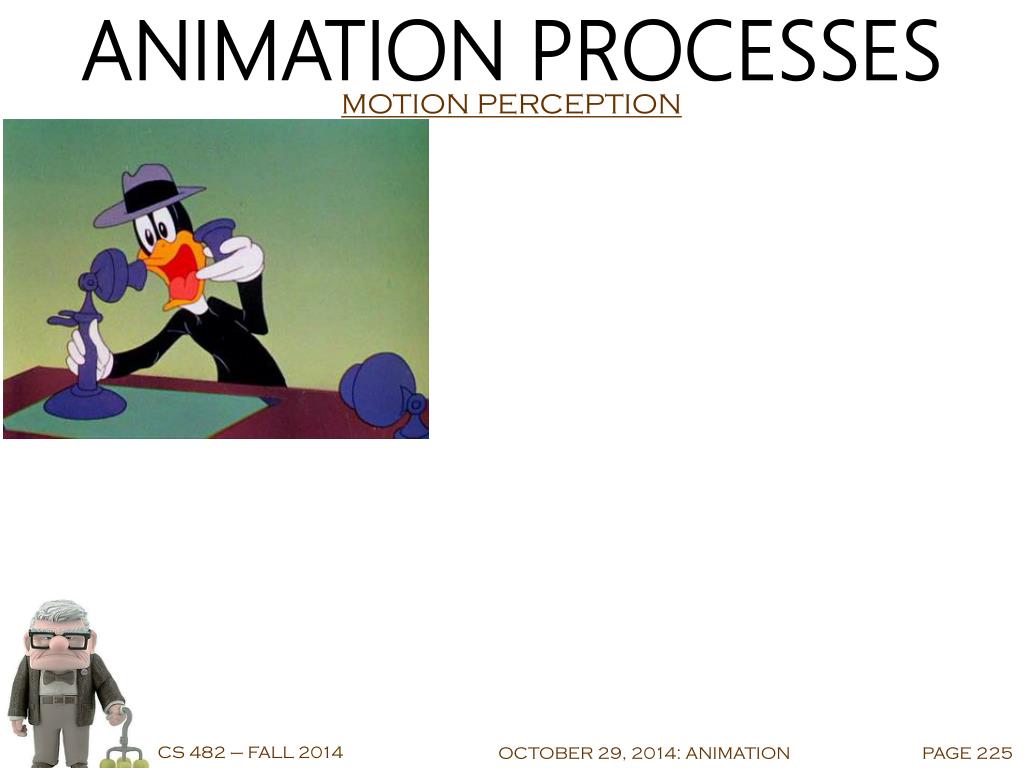 ANIMATION PROCESSES

MOTION PERCEPTION

CS 482 – FALL 2014

OCTOBER 29, 2014: ANIMATION

PAGE 225